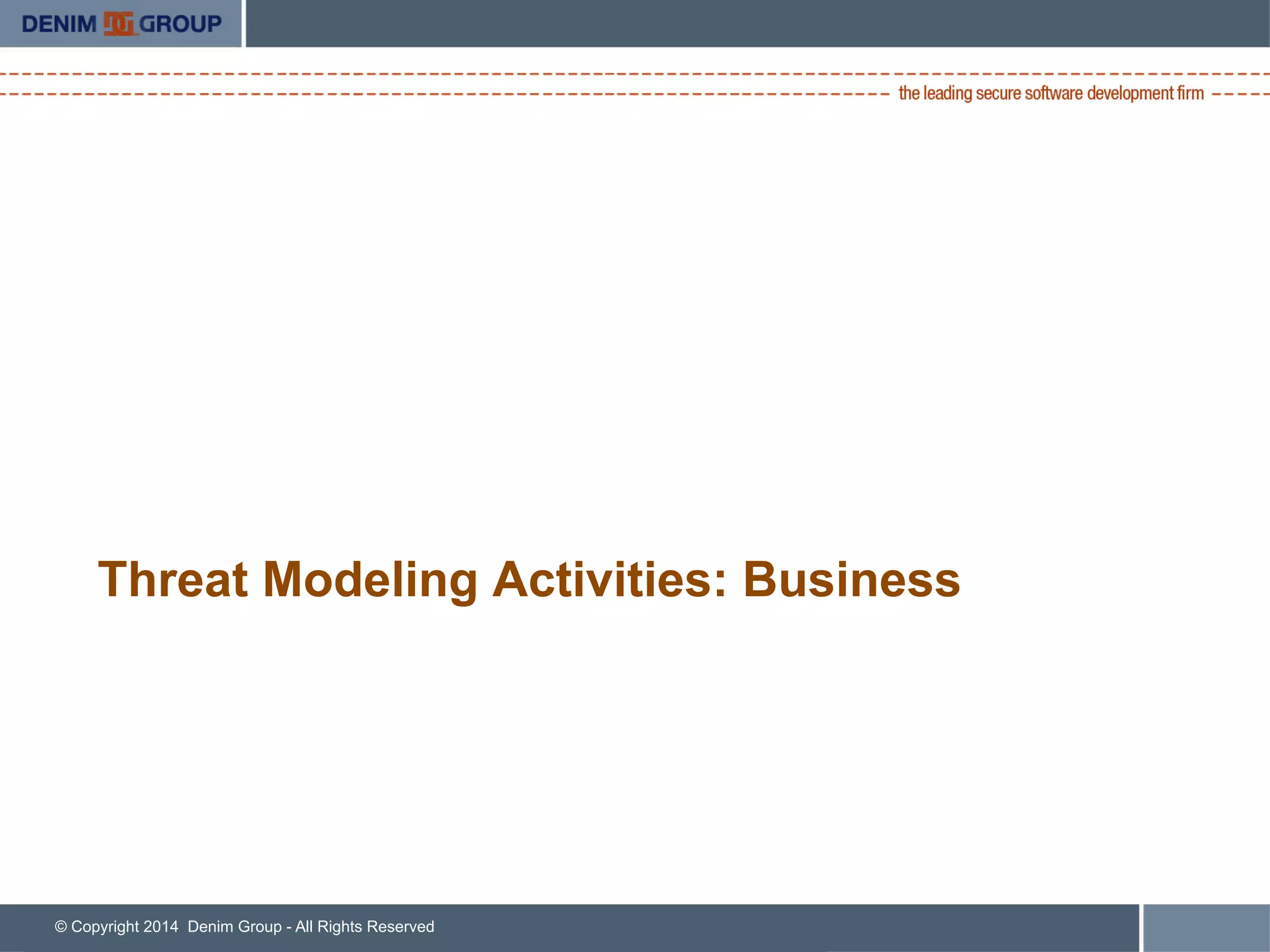 DENIM DG GROUP

the leading secure software development firm

Threat Modeling Activities: Business

© Copyright 2014 Denim Group - All Rights Reserved